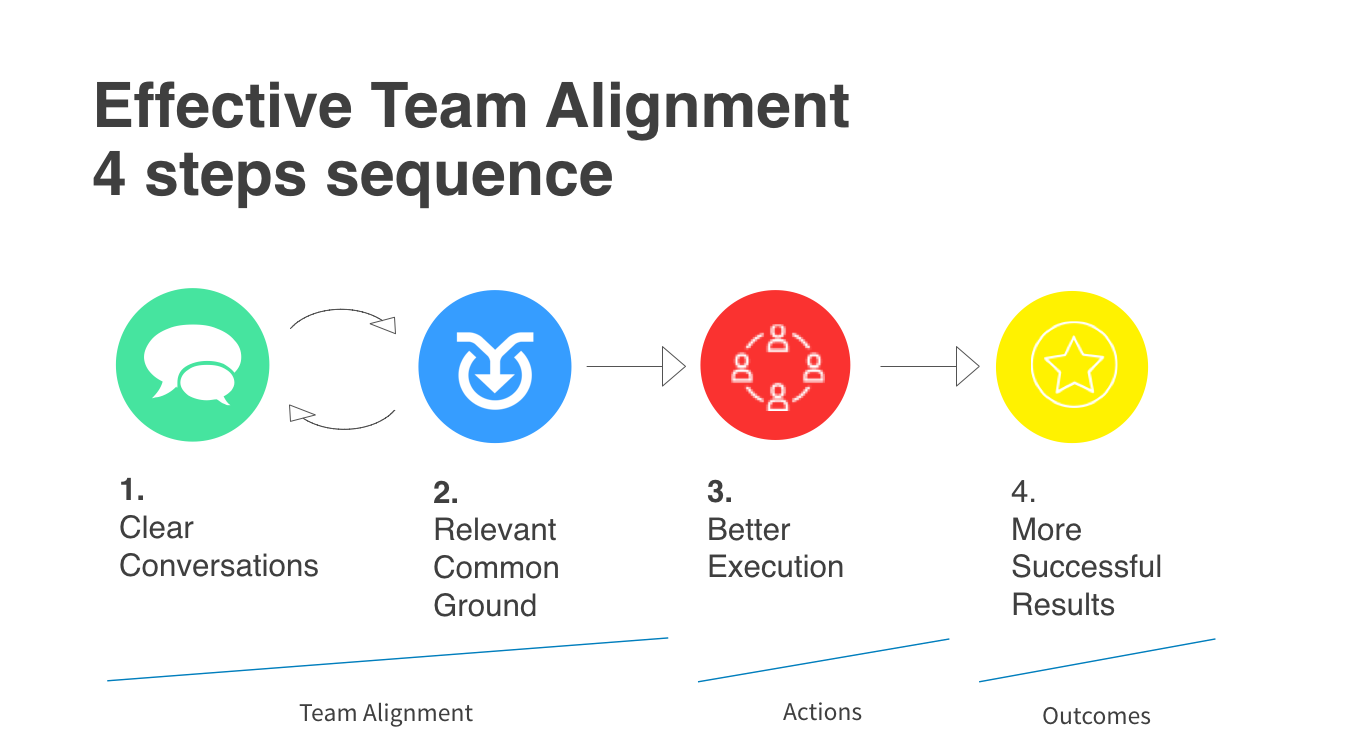 Effective Team Alignment
4 steps sequence

1.
Clear Conversations

2.
Relevant Common Ground

3.
Better Execution

4.
More Successful Results

Team Alignment

Actions

Outcomes